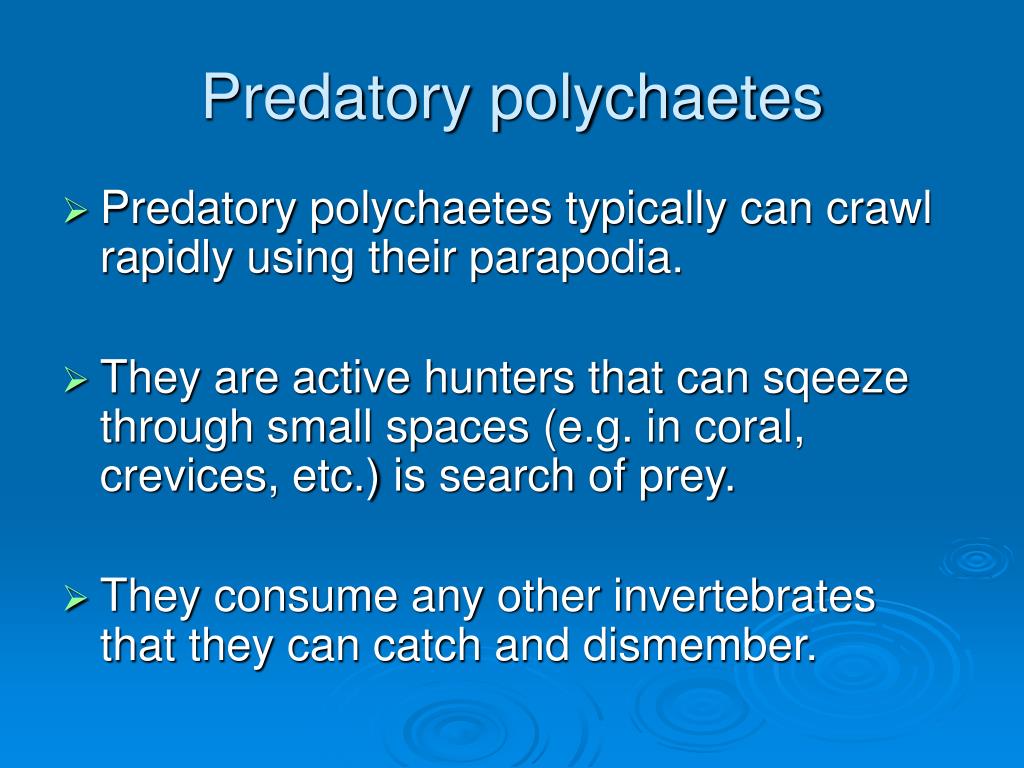 Predatory polychaetes

➢ Predatory polychaetes typically can crawl rapidly using their parapodia.

➢ They are active hunters that can sqeeze through small spaces (e.g. in coral, crevices, etc.) is search of prey.

➢ They consume any other invertebrates that they can catch and dismember.